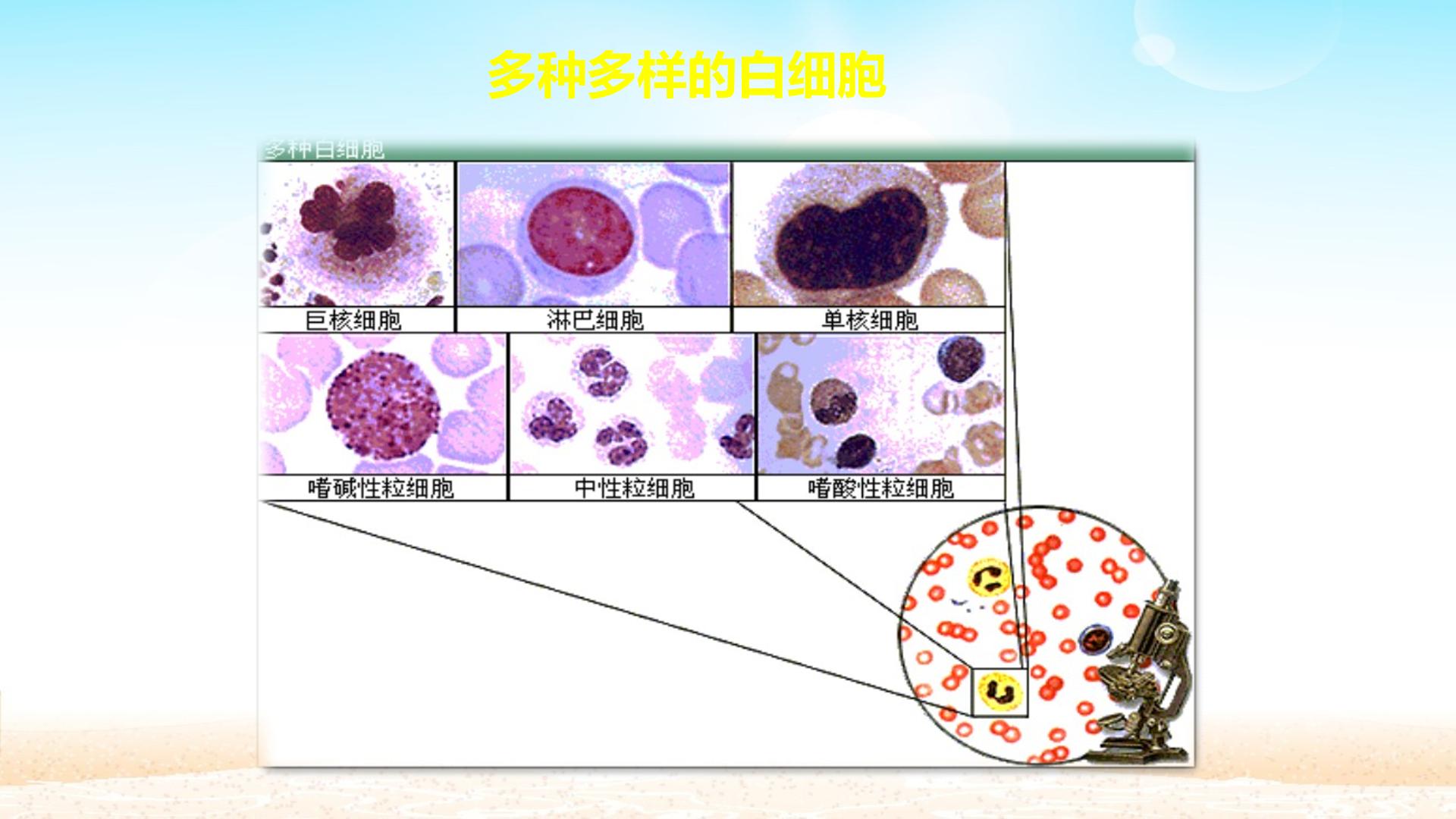 多种多样的白细胞

多种白细胞

巨核细胞

淋巴细胞

单核细胞

嗜碱性粒细胞

中性粒细胞

嗜酸性粒细胞